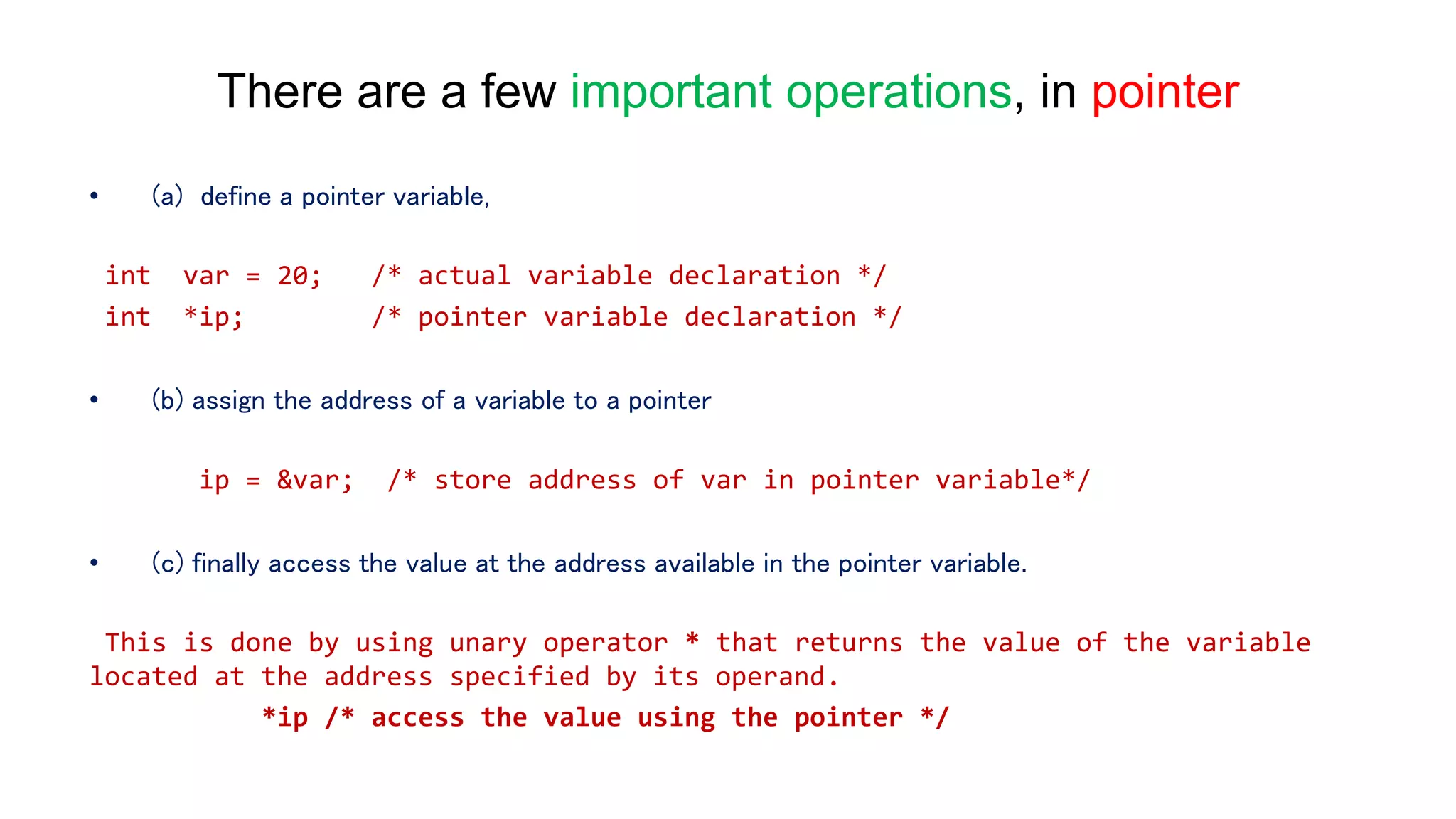 There are a few important operations, in pointer

• (a) define a pointer variable,

int var = 20; /* actual variable declaration */
int *ip; /* pointer variable declaration */

• (b) assign the address of a variable to a pointer

ip = &var; /* store address of var in pointer variable*/

• (c) finally access the value at the address available in the pointer variable.

This is done by using unary operator * that returns the value of the variable located at the address specified by its operand.

*ip /* access the value using the pointer */